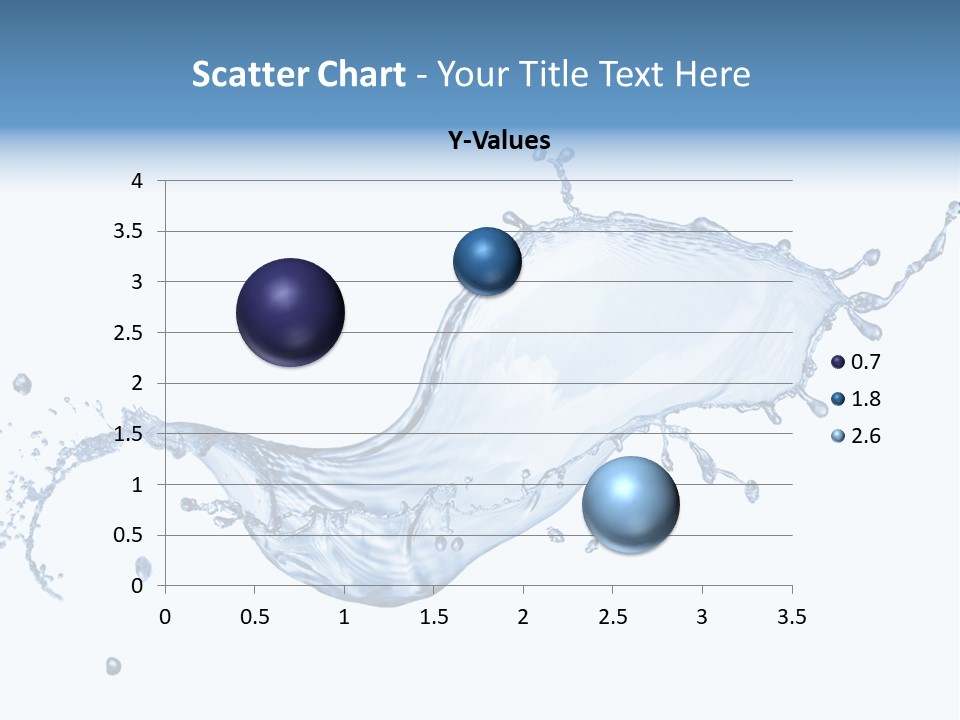 Scatter Chart - Your Title Text Here

Y-Values

4
3.5
3
2.5
2
1.5
1
0.5
0

0 0.5 1 1.5 2 2.5 3 3.5

0.7
1.8
2.6